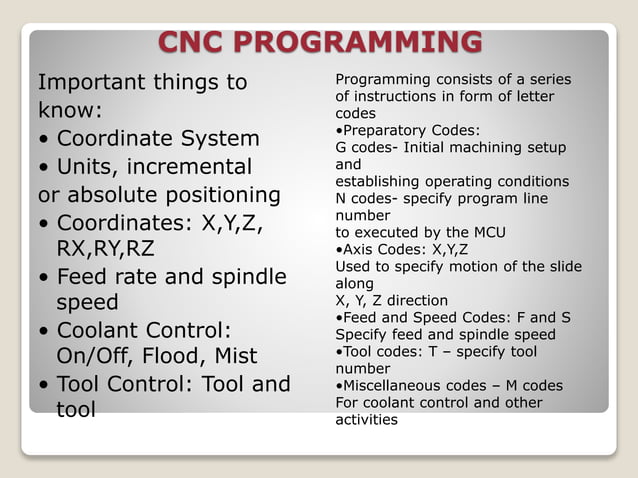 CNC PROGRAMMING

Important things to know:
• Coordinate System
• Units, incremental
or absolute positioning
• Coordinates: X,Y,Z, RX,RY,RZ
• Feed rate and spindle speed
• Coolant Control: On/Off, Flood, Mist
• Tool Control: Tool and tool

Programming consists of a series of instructions in form of letter codes
•Preparatory Codes:
G codes- Initial machining setup and
establishing operating conditions
N codes- specify program line number
to executed by the MCU
•Axis Codes: X,Y,Z
Used to specify motion of the slide along
X, Y, Z direction
•Feed and Speed Codes: F and S
Specify feed and spindle speed
•Tool codes: T – specify tool number
•Miscellaneous codes – M codes
For coolant control and other activities